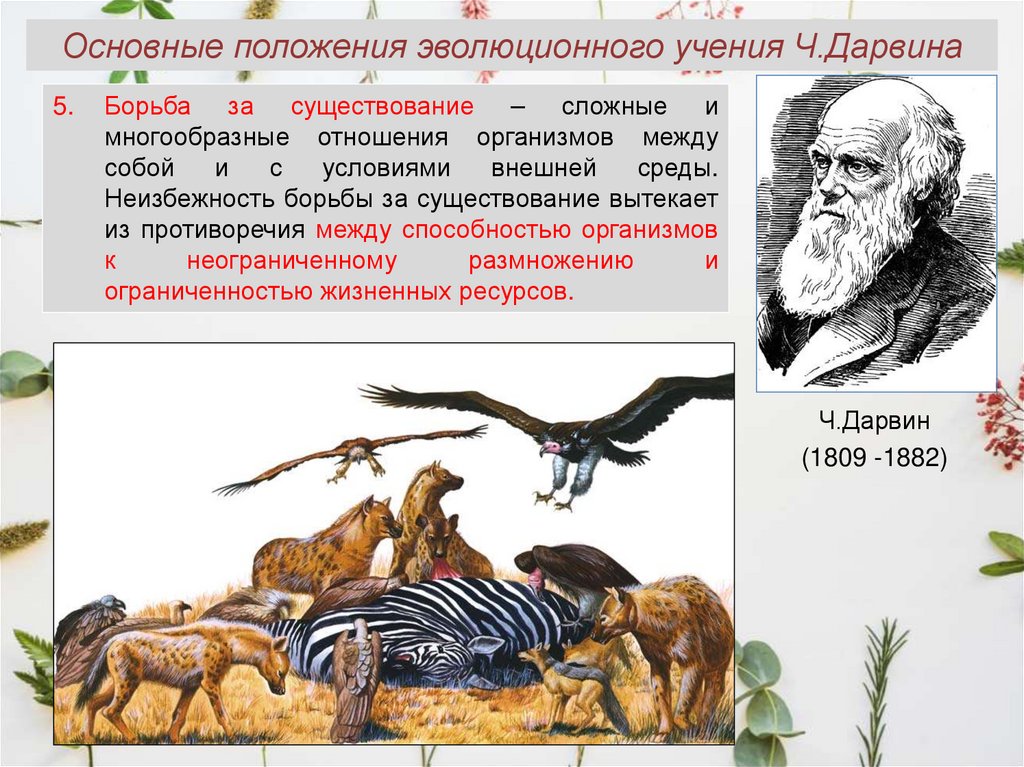 Основные положения эволюционного учения Ч.Дарвина

5. Борьба за существование – сложные и многообразные отношения организмов между собой и с условиями внешней среды. Неизбежность борьбы за существование вытекает из противоречия между способностью организмов к неограниченному размножению и ограниченностью жизненных ресурсов.

Ч.Дарвин
(1809 -1882)